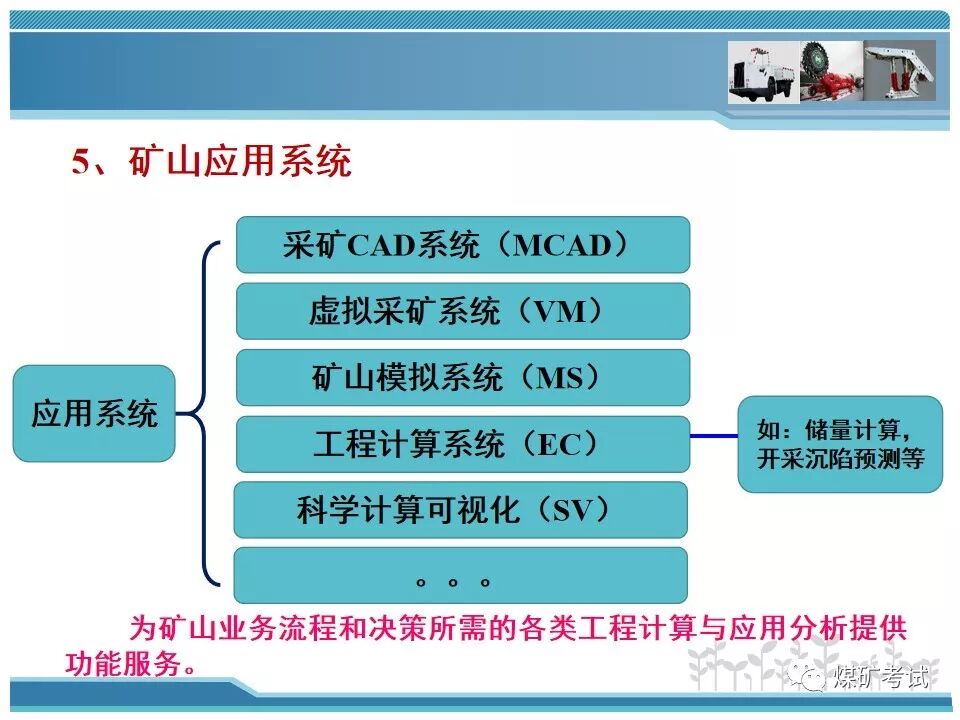 5、矿山应用系统

应用系统

采矿CAD系统（MCAD）

虚拟采矿系统（VM）

矿山模拟系统（MS）

工程计算系统（EC）

科学计算可视化（SV）

。。。

如：储量计算，开采沉陷预测等

为矿山业务流程和决策所需的各类工程计算与应用分析提供功能服务。

煤矿考试